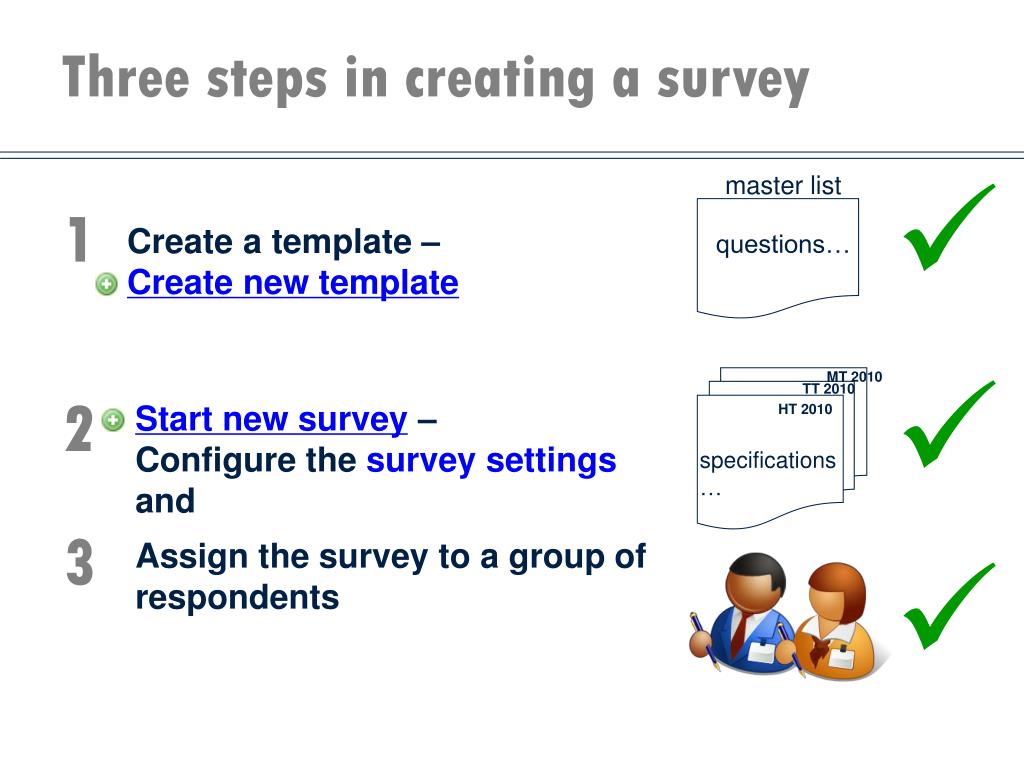 Three steps in creating a survey

1 Create a template –
Create new template

master list
questions…

2 Start new survey –
Configure the survey settings and

MT 2010
TT 2010
HT 2010
specifications …

3 Assign the survey to a group of respondents